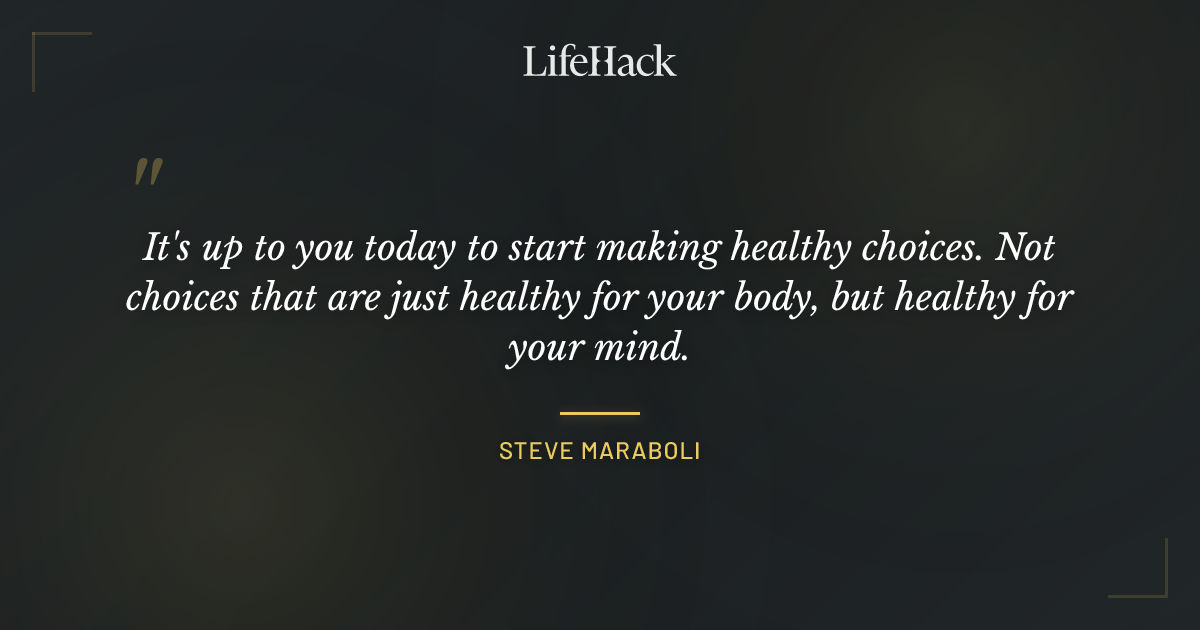 LifeHack

"

It's up to you today to start making healthy choices. Not choices that are just healthy for your body, but healthy for your mind.

STEVE MARABOLI